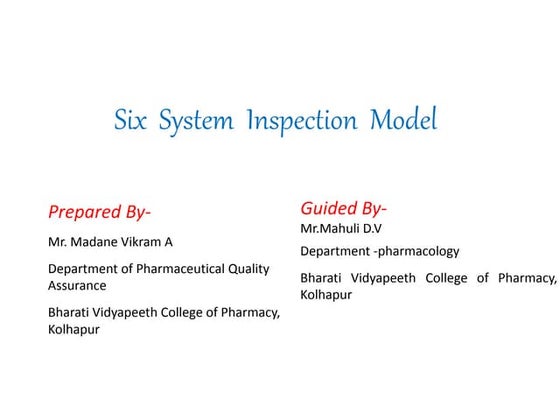 Six System Inspection Model

Prepared By-

Mr. Madane Vikram A

Department of Pharmaceutical Quality Assurance

Bharati Vidyapeeth College of Pharmacy, Kolhapur

Guided By-

Mr.Mahuli D.V

Department -pharmacology

Bharati Vidyapeeth College of Pharmacy, Kolhapur